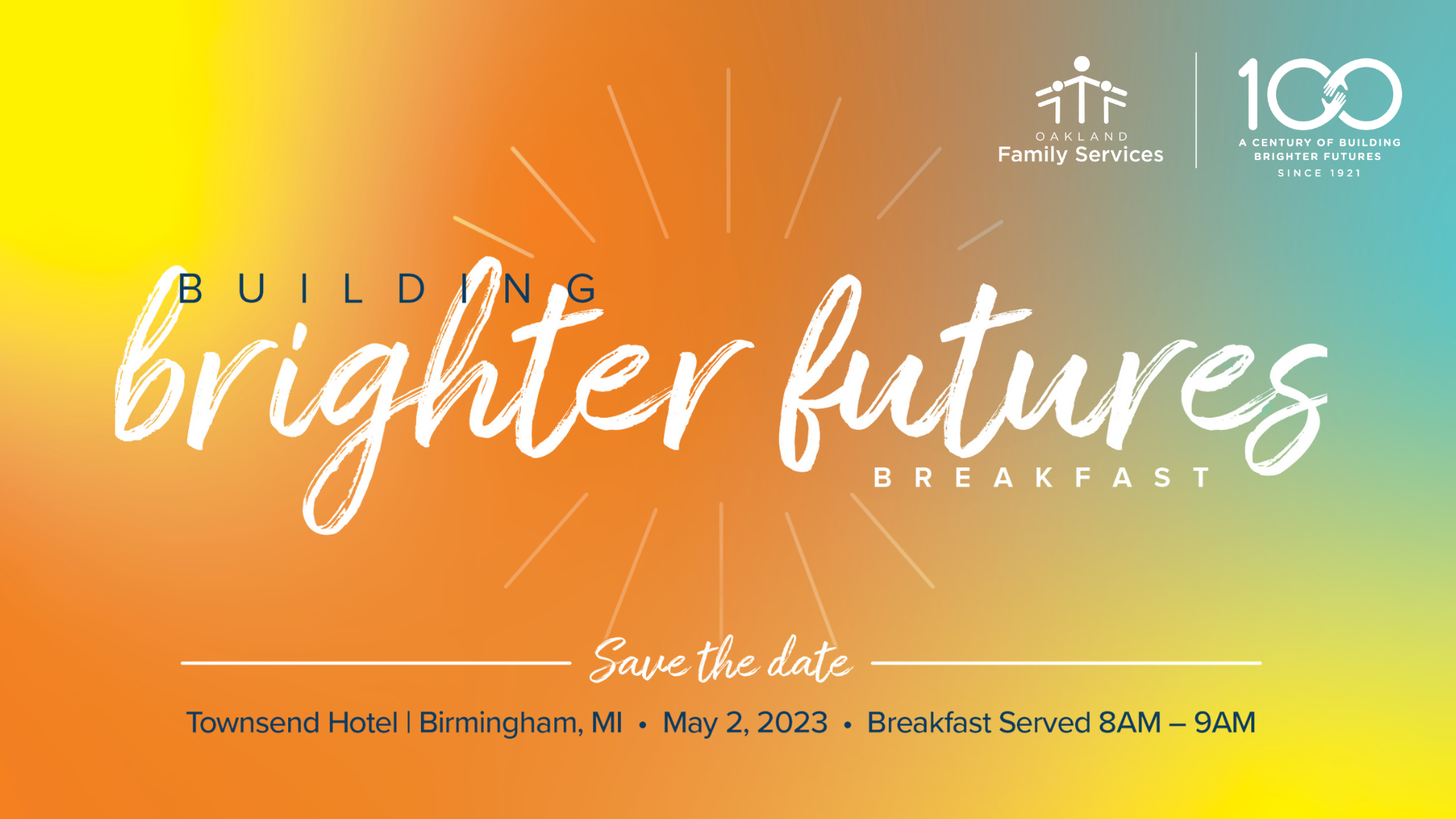 OAKLAND
Family Services

100
A CENTURY OF BUILDING BRIGHTER FUTURES
SINCE 1921

BUILDING
brighter futures
BREAKFAST

Save the date

Townsend Hotel | Birmingham, MI • May 2, 2023 • Breakfast Served 8AM – 9AM